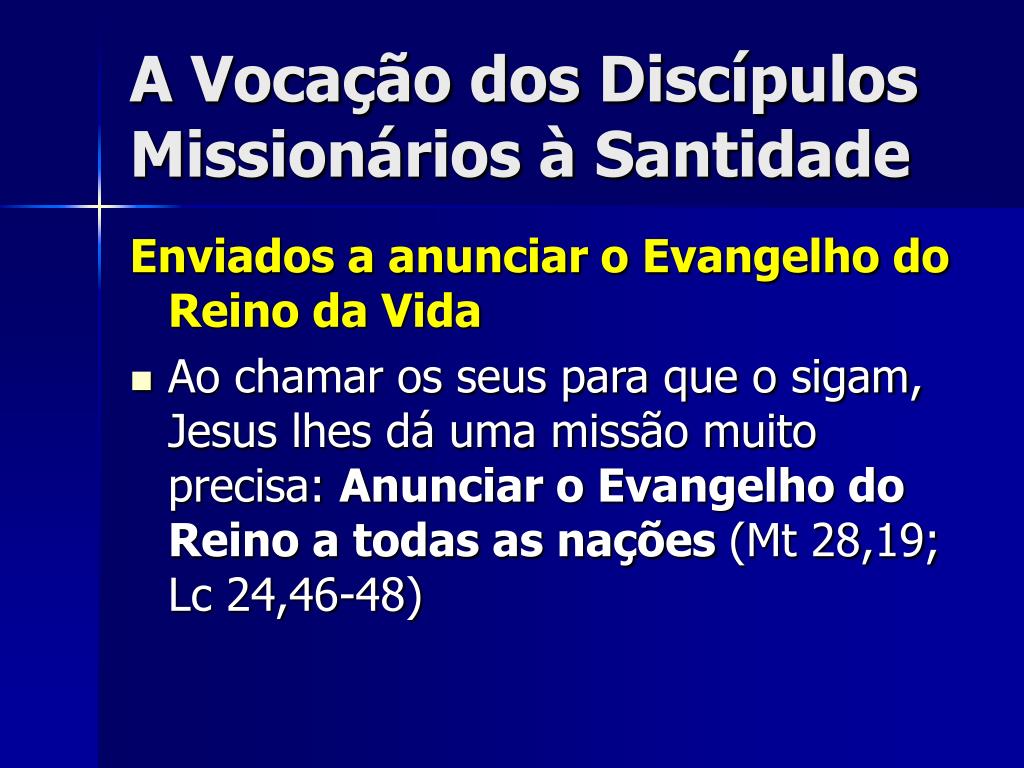 A Vocação dos Discípulos Missionários à Santidade

Enviados a anunciar o Evangelho do Reino da Vida

Ao chamar os seus para que o sigam, Jesus lhes dá uma missão muito precisa: Anunciar o Evangelho do Reino a todas as nações (Mt 28,19; Lc 24,46-48)